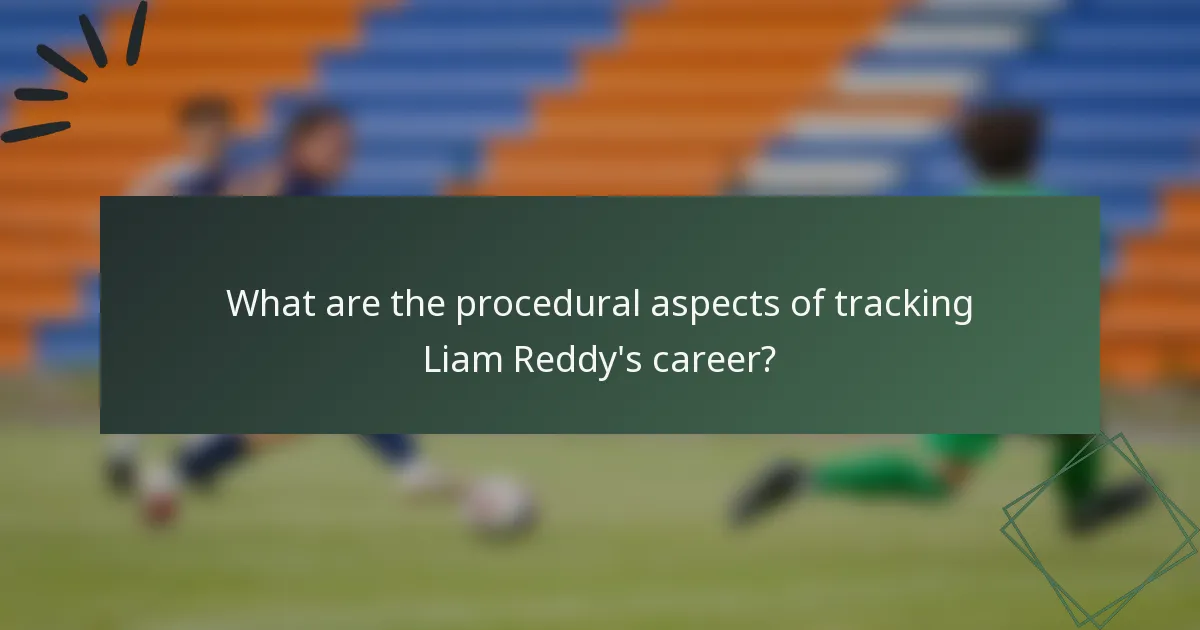 What are the procedural aspects of tracking Liam Reddy's career?